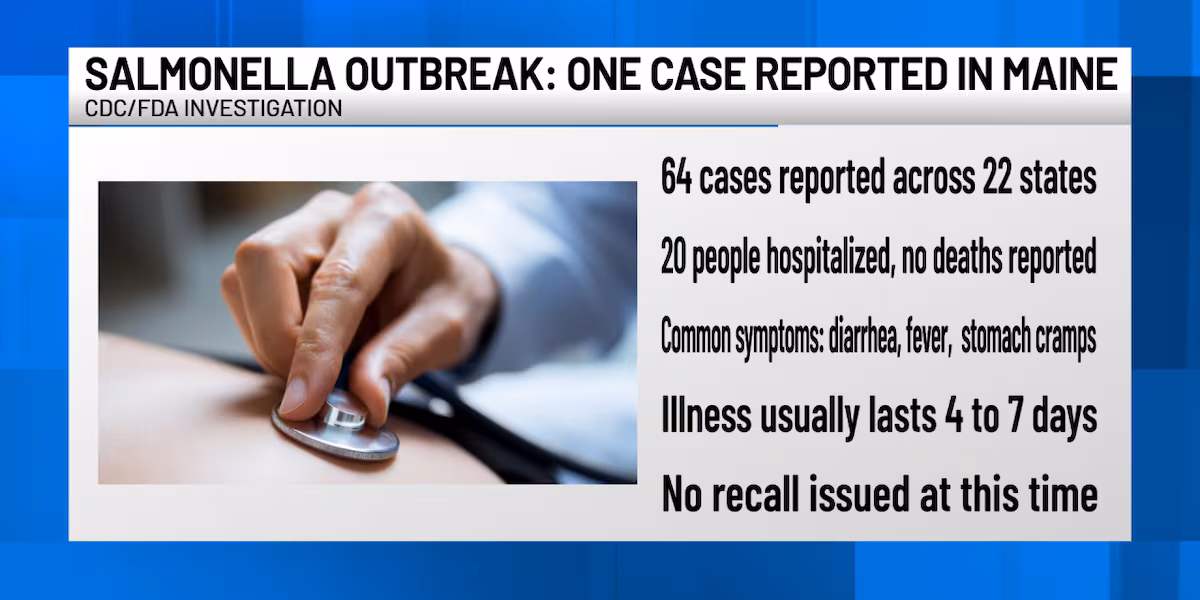 SALMONELLA OUTBREAK: ONE CASE REPORTED IN MAINE
CDC/FDA INVESTIGATION

64 cases reported across 22 states

20 people hospitalized, no deaths reported

Common symptoms: diarrhea, fever, stomach cramps

Illness usually lasts 4 to 7 days

No recall issued at this time